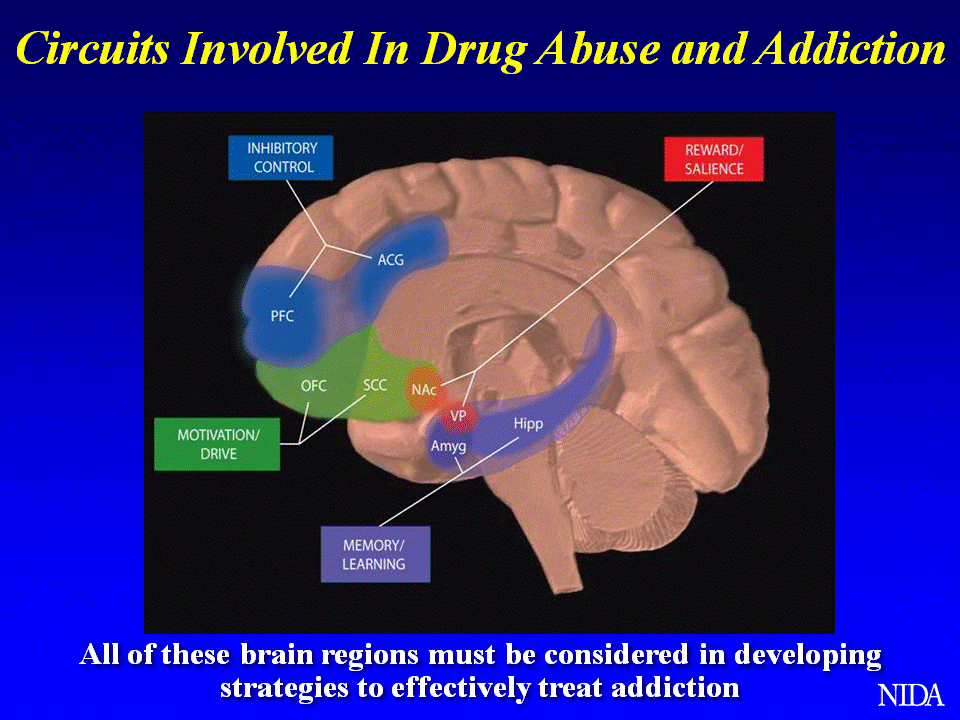 Circuits Involved In Drug Abuse and Addiction

INHIBITORY CONTROL

REWARD/ SALIENCE

ACG

PFC

OFC

SCC

NAc

VP

Hipp

Amyg

MOTIVATION/ DRIVE

MEMORY/ LEARNING

All of these brain regions must be considered in developing strategies to effectively treat addiction

NIDA